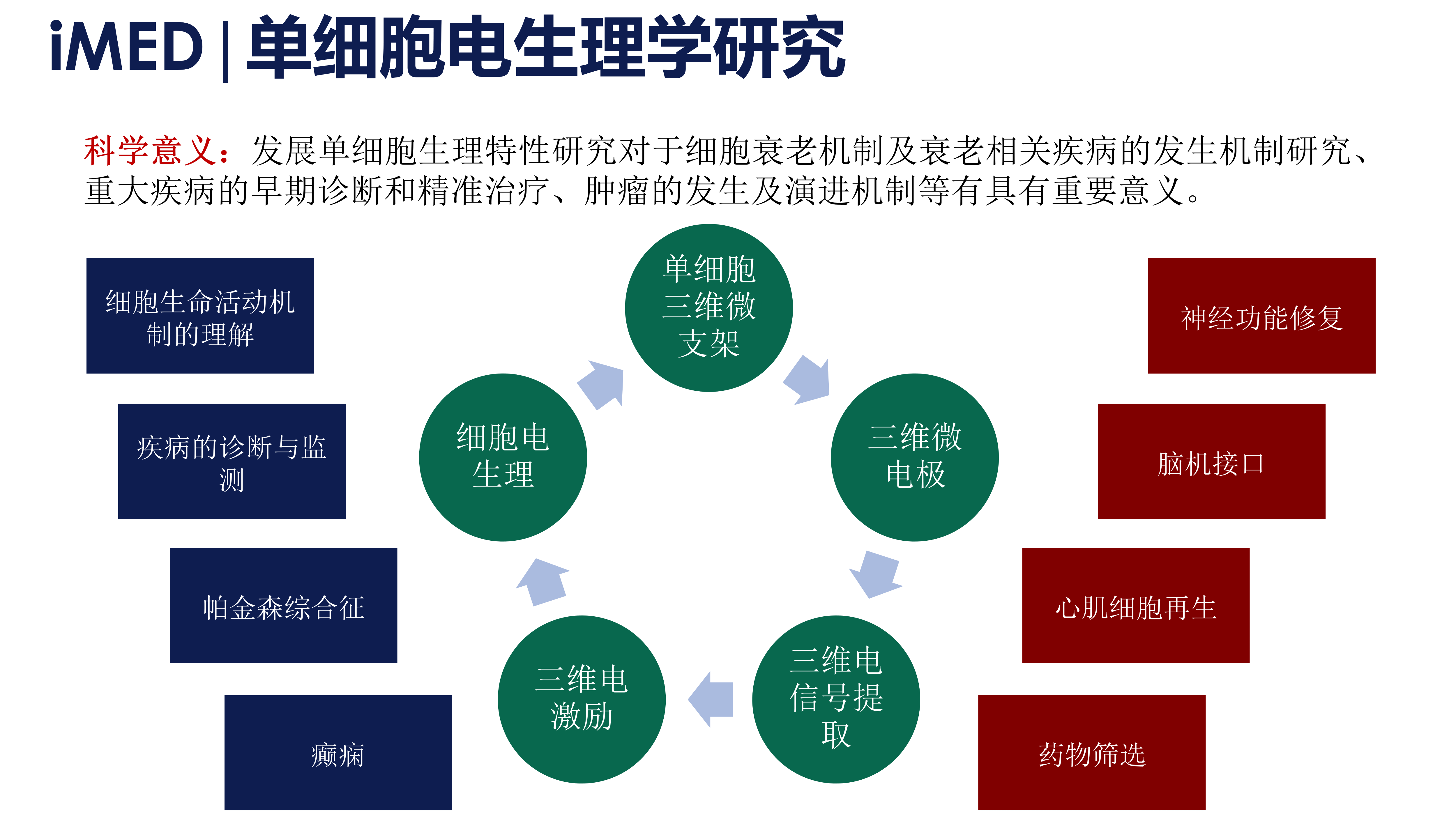 iMED | 单细胞电生理学研究

科学意义：发展单细胞生理特性研究对于细胞衰老机制及衰老相关疾病的发生机制研究、重大疾病的早期诊断和精准治疗、肿瘤的发生及演进机制等有具有重要意义。

细胞生命活动机制的理解

疾病的诊断与监测

帕金森综合征

癫痫

单细胞三维微支架

三维微电极

三维电信号提取

三维电激励

细胞电生理

神经功能修复

脑机接口

心肌细胞再生

药物筛选